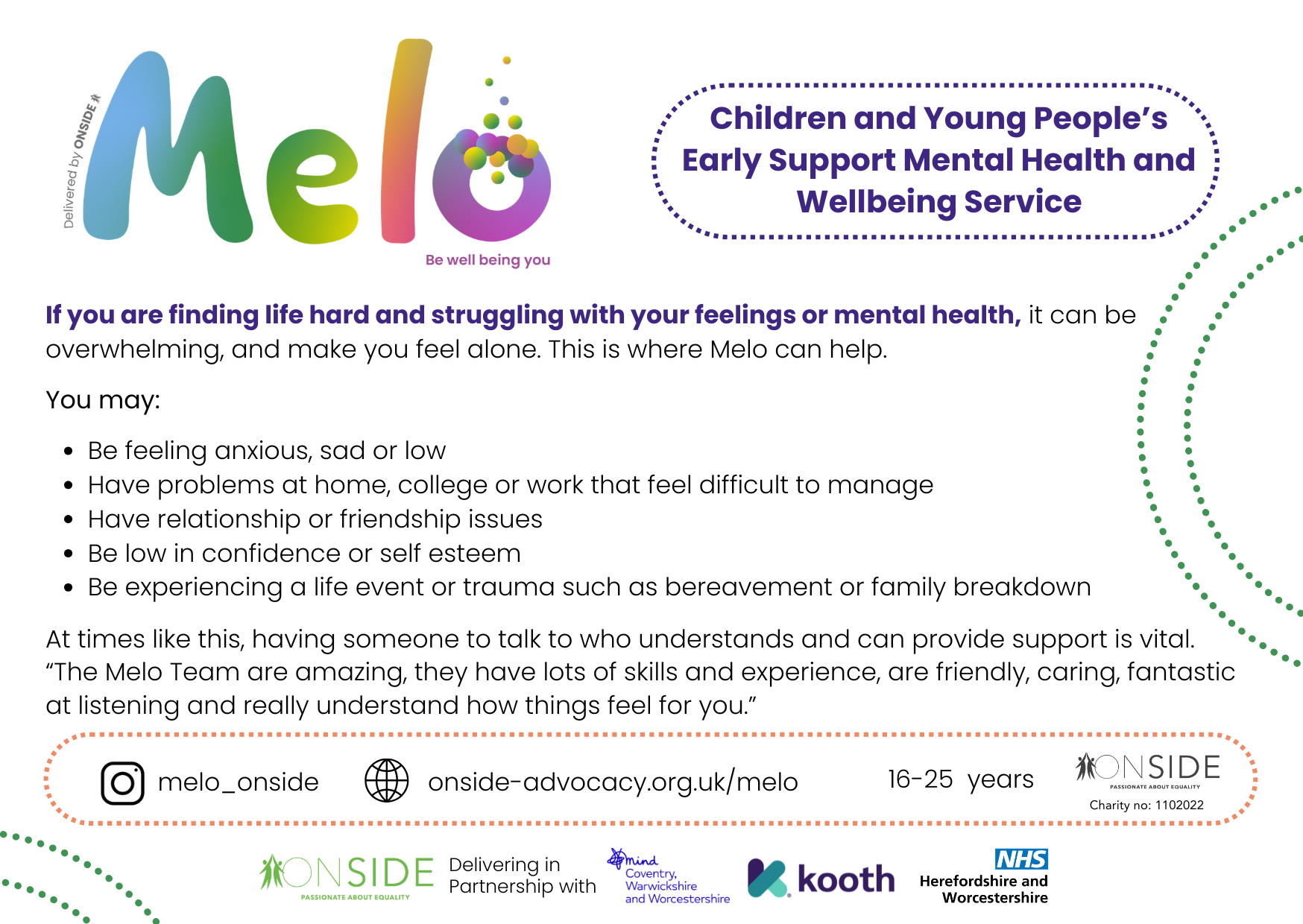 Delivered by ONSIDE

Melo

Be well being you

Children and Young People's Early Support Mental Health and Wellbeing Service

If you are finding life hard and struggling with your feelings or mental health, it can be overwhelming, and make you feel alone. This is where Melo can help.

You may:

- Be feeling anxious, sad or low
- Have problems at home, college or work that feel difficult to manage
- Have relationship or friendship issues
- Be low in confidence or self esteem
- Be experiencing a life event or trauma such as bereavement or family breakdown

At times like this, having someone to talk to who understands and can provide support is vital. "The Melo Team are amazing, they have lots of skills and experience, are friendly, caring, fantastic at listening and really understand how things feel for you."

melo_onside

onside-advocacy.org.uk/melo

16-25 years

ONSIDE
PASSIONATE ABOUT EQUALITY
Charity no: 1102022

ONSIDE
PASSIONATE ABOUT EQUALITY

Delivering in Partnership with

mind
Coventry, Warwickshire and Worcestershire

kooth

NHS
Herefordshire and Worcestershire